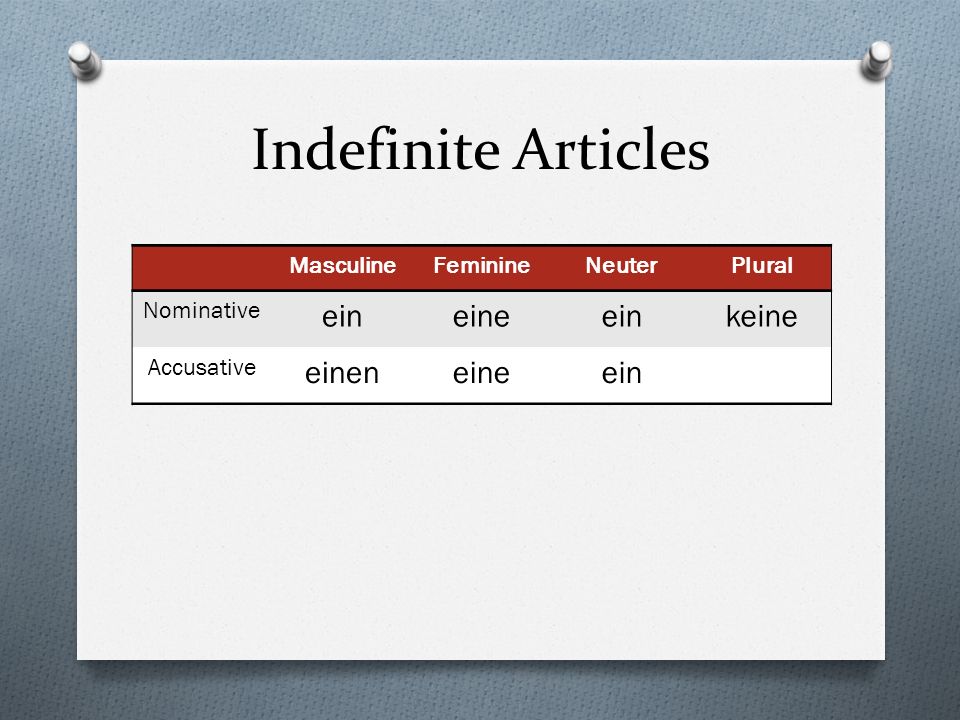 Indefinite Articles

| | Masculine | Feminine | Neuter | Plural |
|---|---|---|---|---|
| Nominative | ein | eine | ein | keine |
| Accusative | einen | eine | ein | |